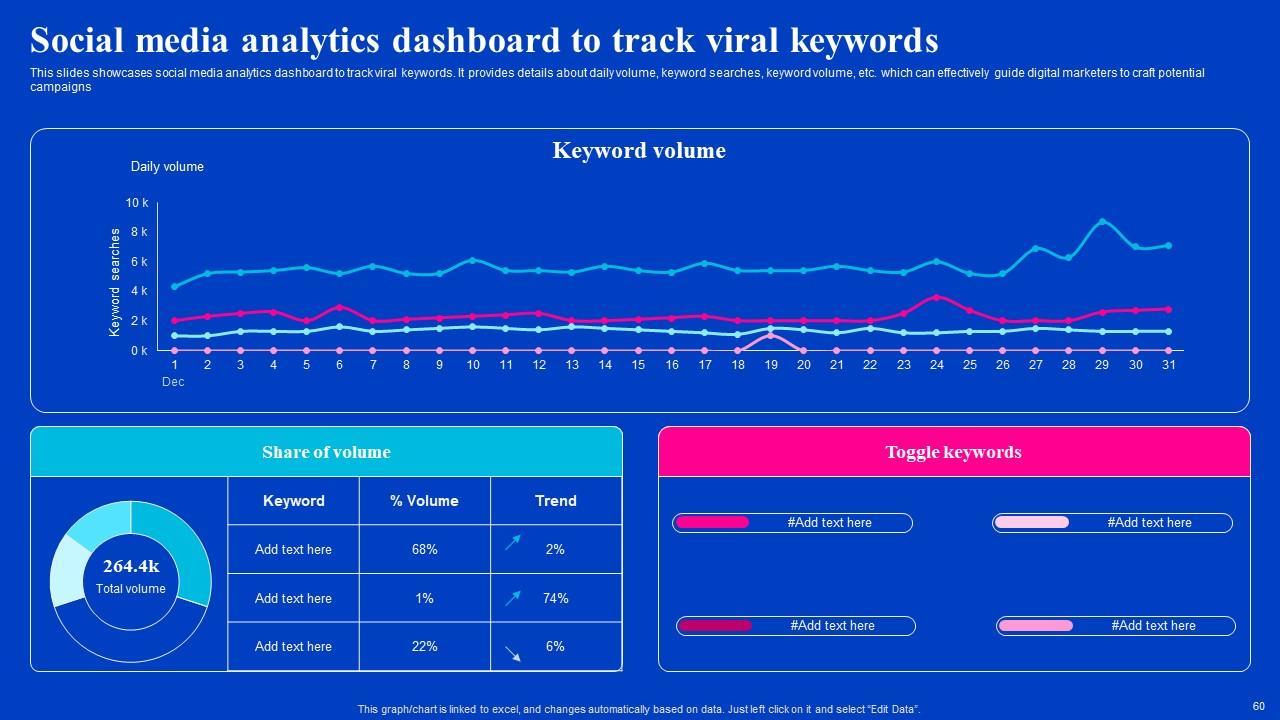 Social media analytics dashboard to track viral keywords

This slides showcases social media analytics dashboard to track viral keywords. It provides details about daily volume, keyword searches, keyword volume, etc. which can effectively guide digital marketers to craft potential campaigns

Keyword volume

Daily volume

Keyword searches

10 k
8 k
6 k
4 k
2 k
0 k

1 2 3 4 5 6 7 8 9 10 11 12 13 14 15 16 17 18 19 20 21 22 23 24 25 26 27 28 29 30 31
Dec

Share of volume

264.4k
Total volume

| Keyword | % Volume | Trend |
|---|---|---|
| Add text here | 68% | 2% |
| Add text here | 1% | 74% |
| Add text here | 22% | 6% |

Toggle keywords

#Add text here
#Add text here
#Add text here
#Add text here

This graph/chart is linked to excel, and changes automatically based on data. Just left click on it and select "Edit Data".

60